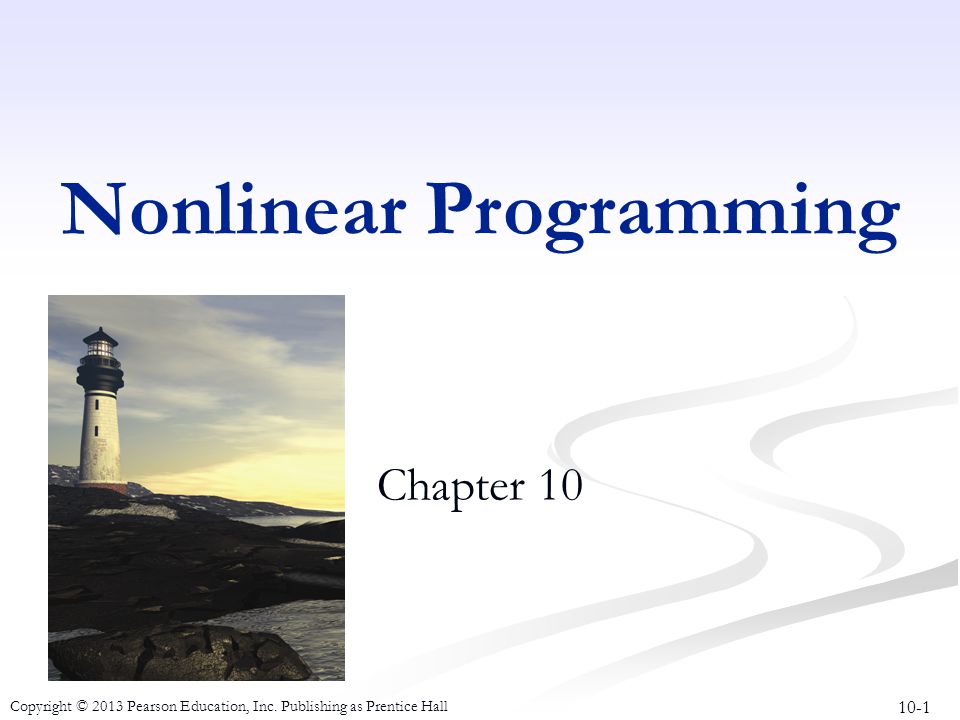 Nonlinear Programming

Chapter 10

Copyright © 2013 Pearson Education, Inc. Publishing as Prentice Hall

10-1